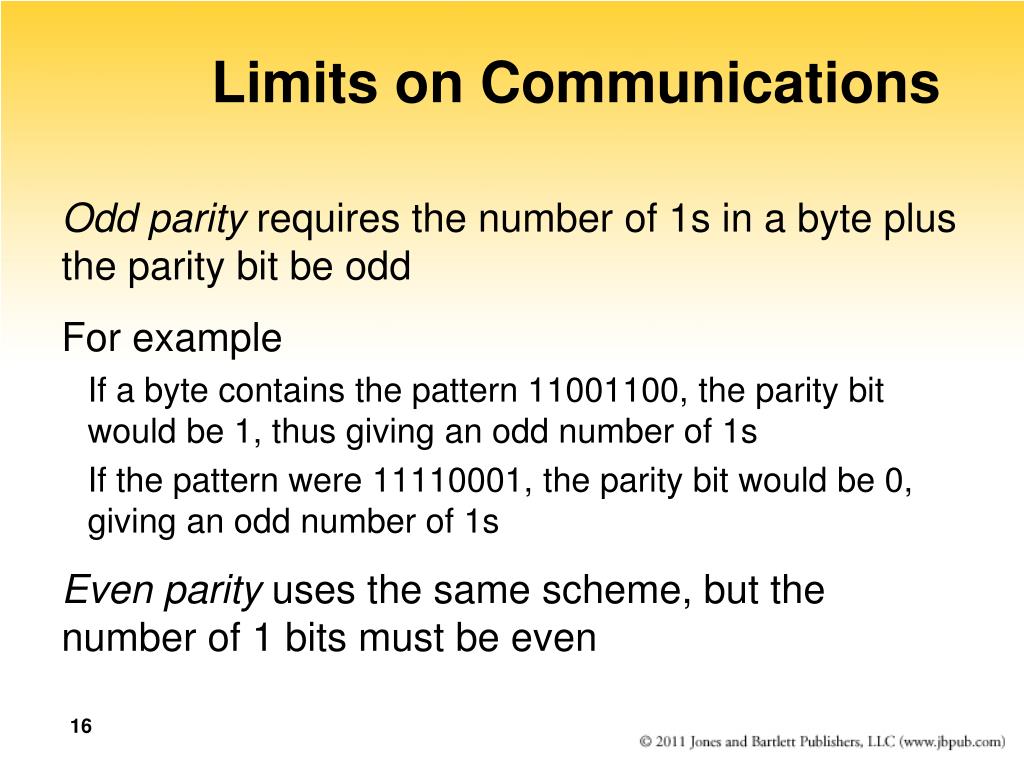 Limits on Communications

Odd parity requires the number of 1s in a byte plus the parity bit be odd

For example

If a byte contains the pattern 11001100, the parity bit would be 1, thus giving an odd number of 1s

If the pattern were 11110001, the parity bit would be 0, giving an odd number of 1s

Even parity uses the same scheme, but the number of 1 bits must be even

16

© 2011 Jones and Bartlett Publishers, LLC (www.jbpub.com)